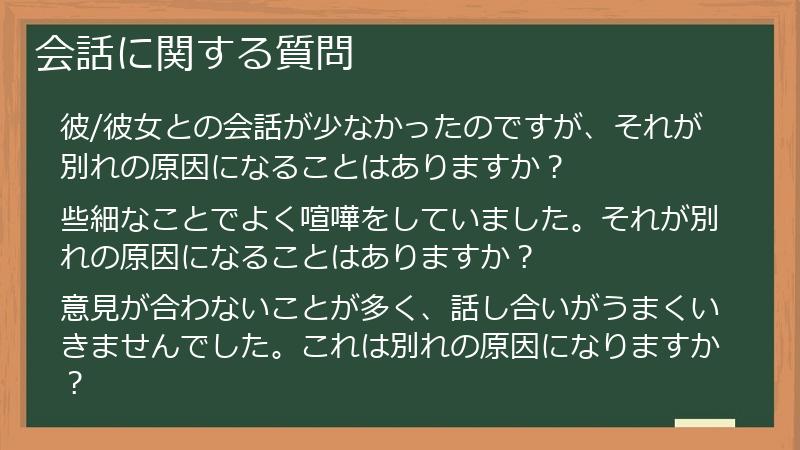 会話に関する質問

彼/彼女との会話が少なかったのですが、それが別れの原因になることはありますか？

些細なことでよく喧嘩をしていました。それが別れの原因になることはありますか？

意見が合わないことが多く、話し合いがうまくいきませんでした。これは別れの原因になりますか？